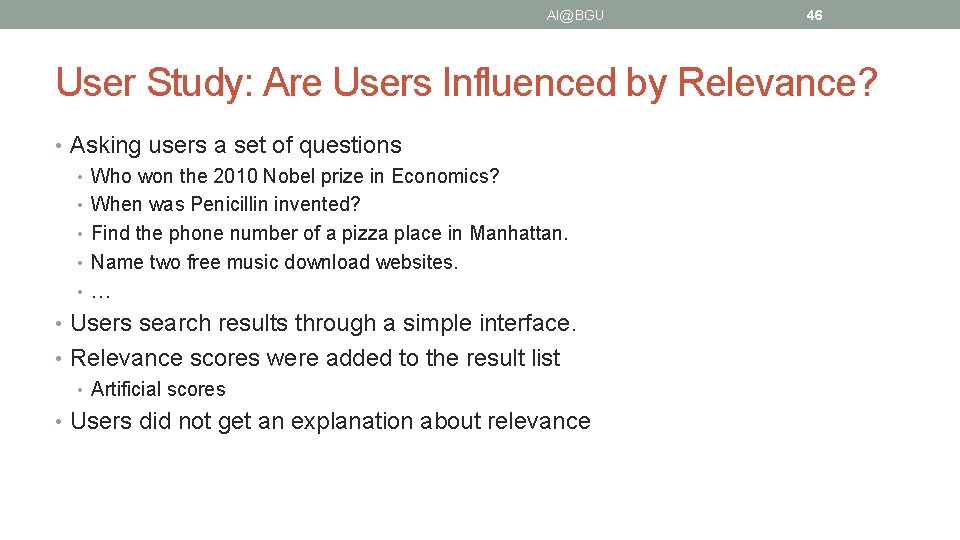 AI@BGU

46

User Study: Are Users Influenced by Relevance?

• Asking users a set of questions
• Who won the 2010 Nobel prize in Economics?
• When was Penicillin invented?
• Find the phone number of a pizza place in Manhattan.
• Name two free music download websites.
• …
• Users search results through a simple interface.
• Relevance scores were added to the result list
• Artificial scores
• Users did not get an explanation about relevance